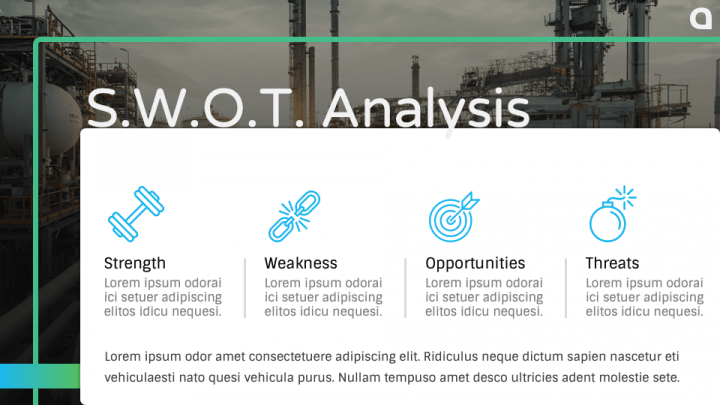 S.W.O.T. Analysis

Strength
Lorem ipsum odorai ici setuer adipiscing elitos idicu nequesi.

Weakness
Lorem ipsum odorai ici setuer adipiscing elitos idicu nequesi.

Opportunities
Lorem ipsum odorai ici setuer adipiscing elitos idicu nequesi.

Threats
Lorem ipsum odorai ici setuer adipiscing elitos idicu nequesi.

Lorem ipsum odor amet consectetuere adipiscing elit. Ridiculus neque dictum sapien nascetur eti vehiculaesti nato quesi vehicula purus. Nullam tempuso amet desco ultricies adent molestie sete.